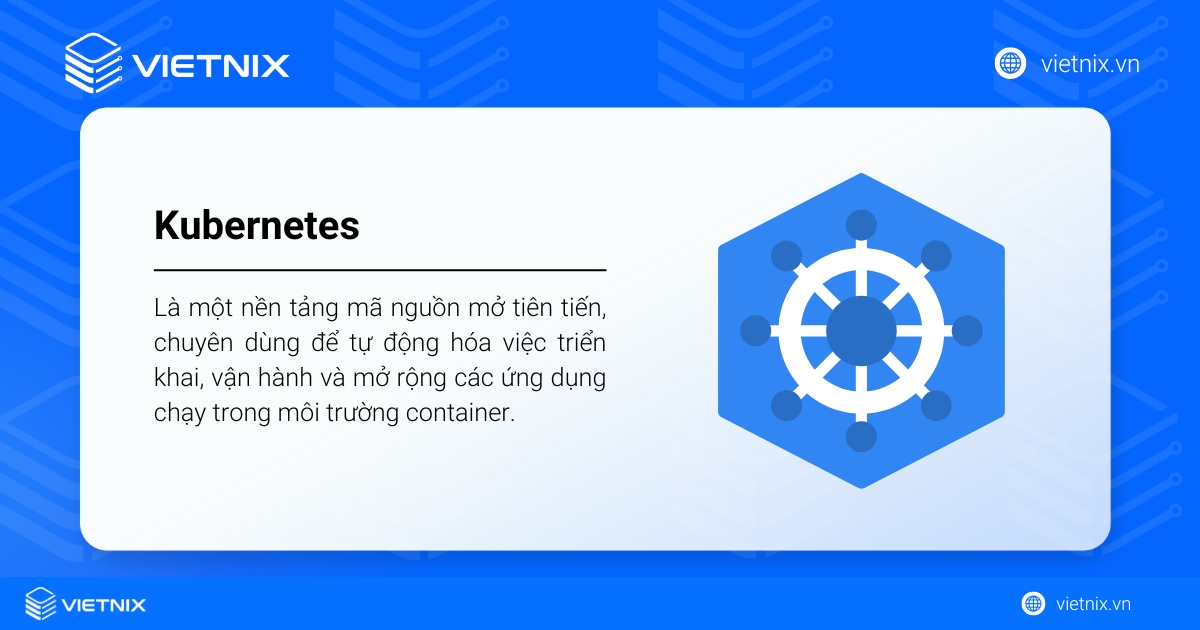 VIETNIX

vietnix.vn

Kubernetes

Là một nền tảng mã nguồn mở tiên tiến, chuyên dùng để tự động hóa việc triển khai, vận hành và mở rộng các ứng dụng chạy trong môi trường container.

VIETNIX

vietnix.vn